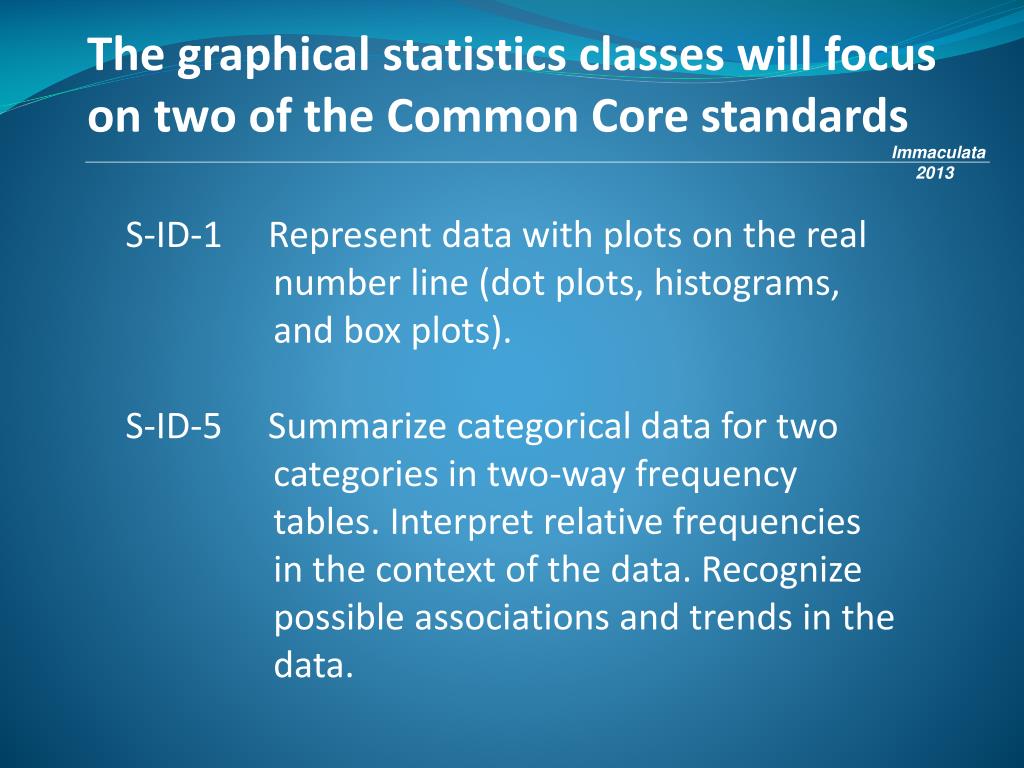 The graphical statistics classes will focus on two of the Common Core standards

Immaculata 2013

S-ID-1 Represent data with plots on the real number line (dot plots, histograms, and box plots).

S-ID-5 Summarize categorical data for two categories in two-way frequency tables. Interpret relative frequencies in the context of the data. Recognize possible associations and trends in the data.